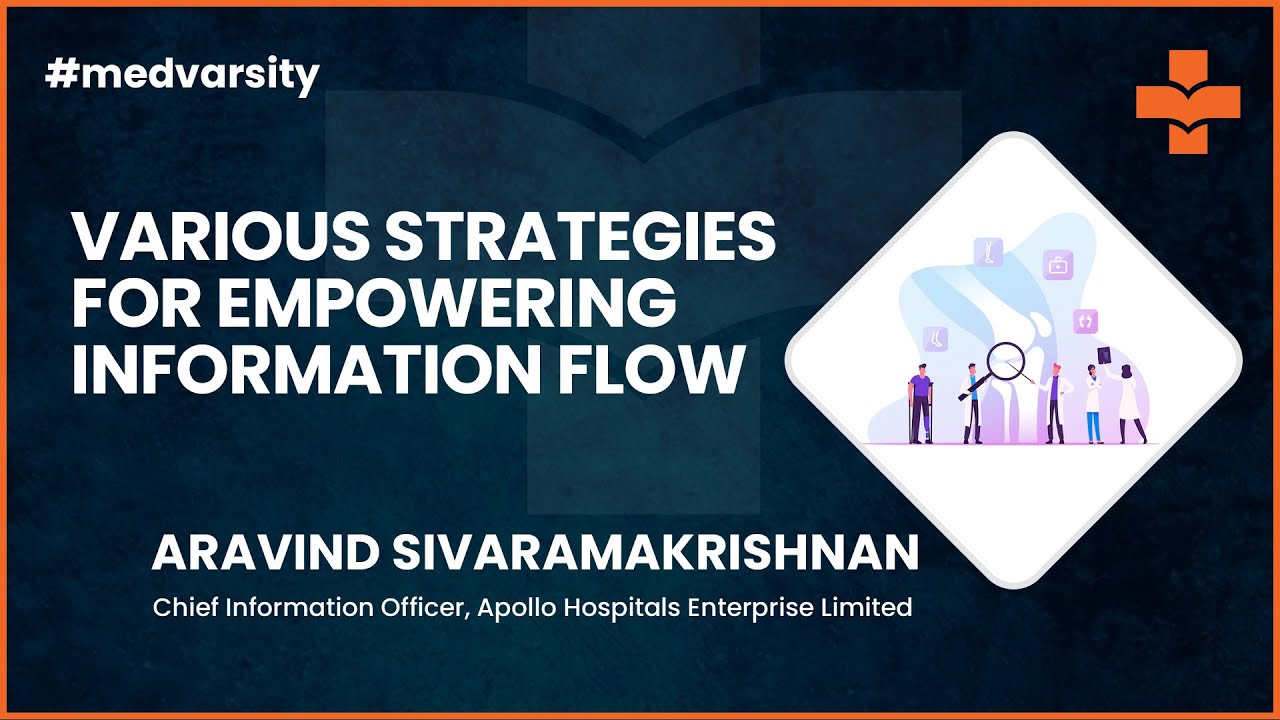 #medvarsity

VARIOUS STRATEGIES FOR EMPOWERING INFORMATION FLOW

ARAVIND SIVARAMAKRISHNAN

Chief Information Officer, Apollo Hospitals Enterprise Limited